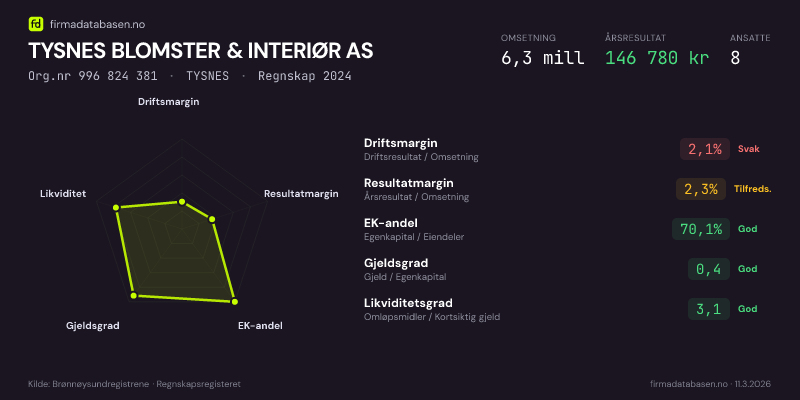 fd firmadatabasen.no

TYSNES BLOMSTER & INTERIØR AS

Org.nr 996 824 381 · TYSNES · Regnskap 2024

OMSETNING
6,3 mill

ÅRSRESULTAT
146 780 kr

ANSATTE
8

Driftsmargin
Resultatmargin
EK-andel
Gjeldsgrad
Likviditet

Driftsmargin
Driftsresultat / Omsetning
2,1% Svak

Resultatmargin
Årsresultat / Omsetning
2,3% Tilfreds.

EK-andel
Egenkapital / Eiendeler
70,1% God

Gjeldsgrad
Gjeld / Egenkapital
0,4 God

Likviditetsgrad
Omløpsmidler / Kortsiktig gjeld
3,1 God

Kilde: Brønnøysundregistrene · Regnskapsregisteret

firmadatabasen.no · 11.3.2026